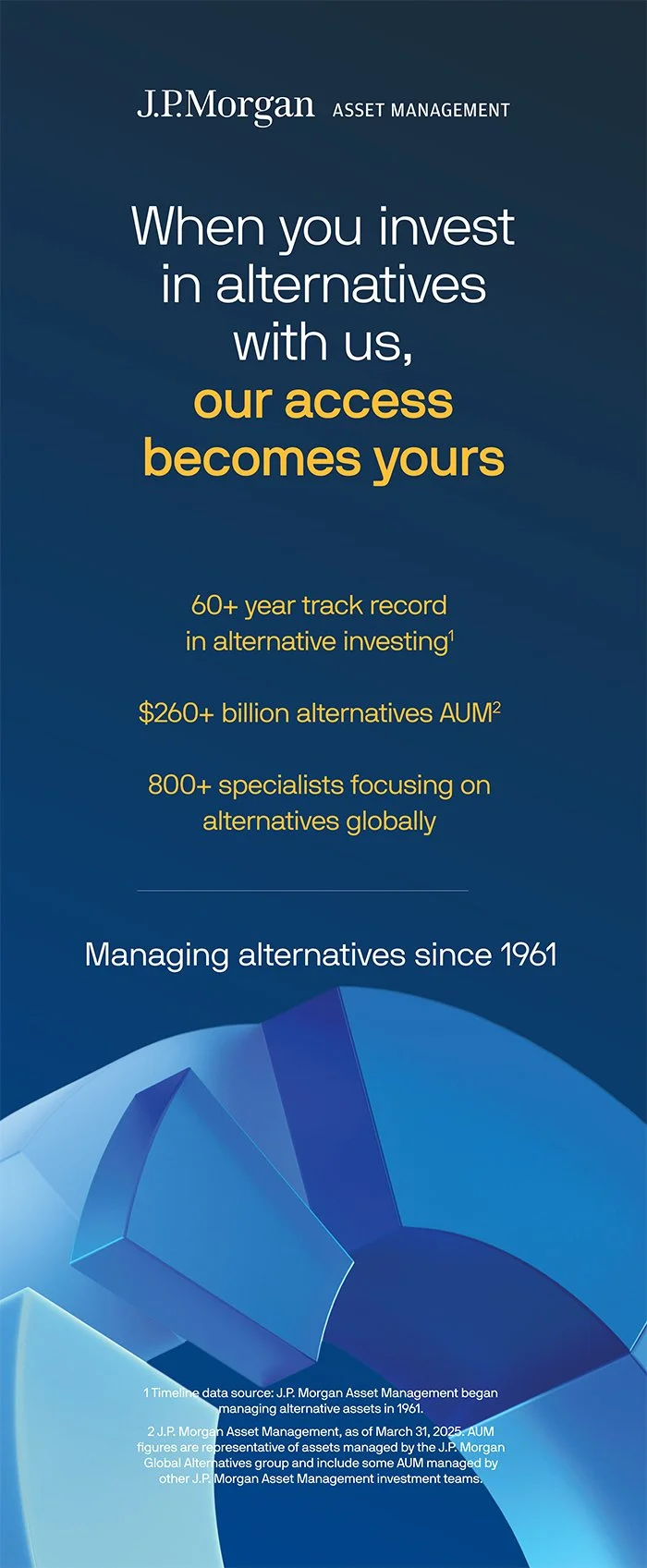 J.P.Morgan ASSET MANAGEMENT

When you invest in alternatives with us, our access becomes yours

60+ year track record in alternative investing$^1$

\$260+ billion alternatives AUM$^2$

800+ specialists focusing on alternatives globally

Managing alternatives since 1961

1 Timeline data source: J.P. Morgan Asset Management began managing alternative assets in 1961.

2 J.P. Morgan Asset Management, as of March 31, 2025. AUM figures are representative of assets managed by the J.P. Morgan Global Alternatives group and include some AUM managed by other J.P. Morgan Asset Management investment teams.